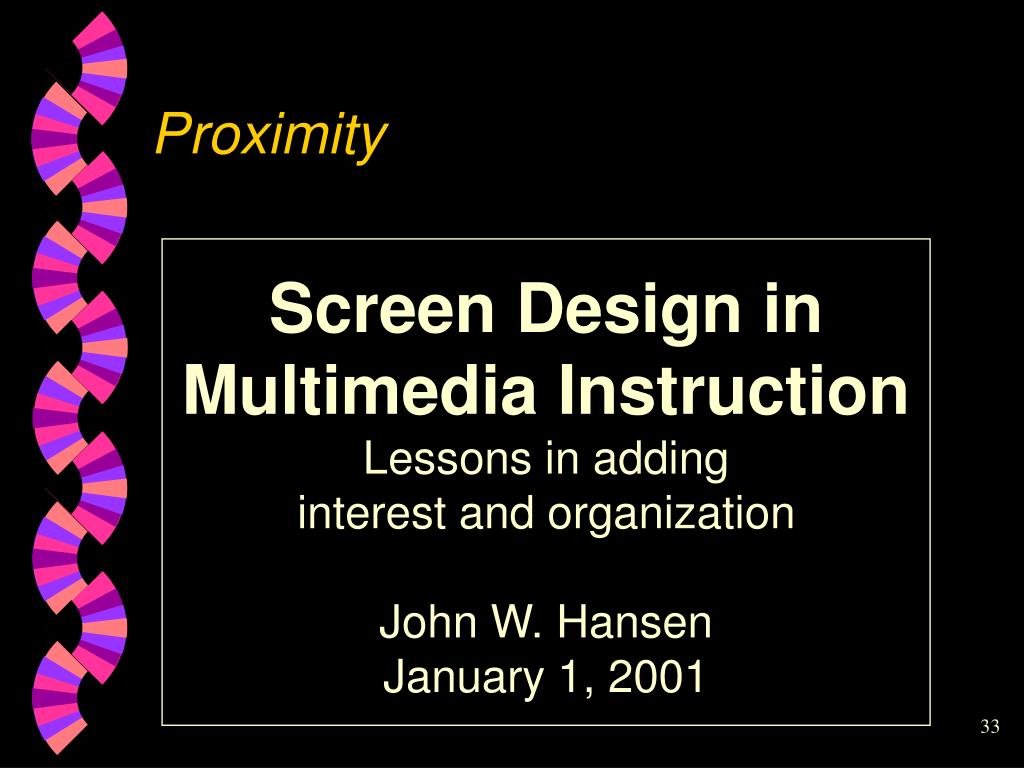 Proximity

Screen Design in Multimedia Instruction
Lessons in adding
interest and organization

John W. Hansen
January 1, 2001

33